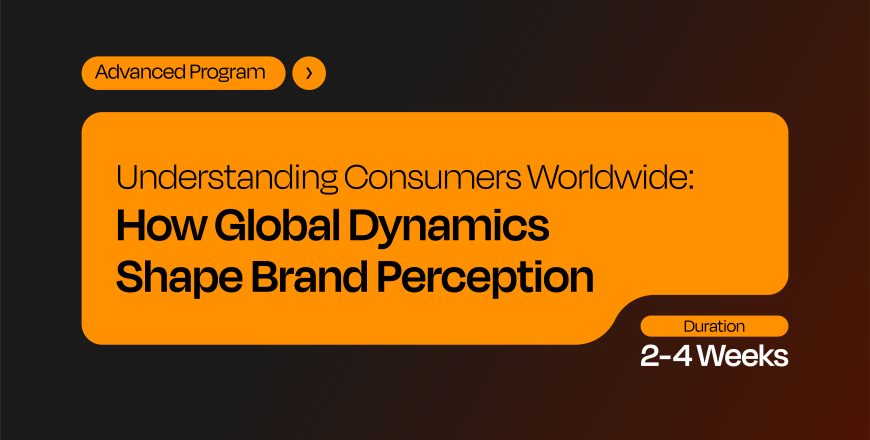 Advanced Program ›

Understanding Consumers Worldwide:
How Global Dynamics Shape Brand Perception

Duration
2-4 Weeks